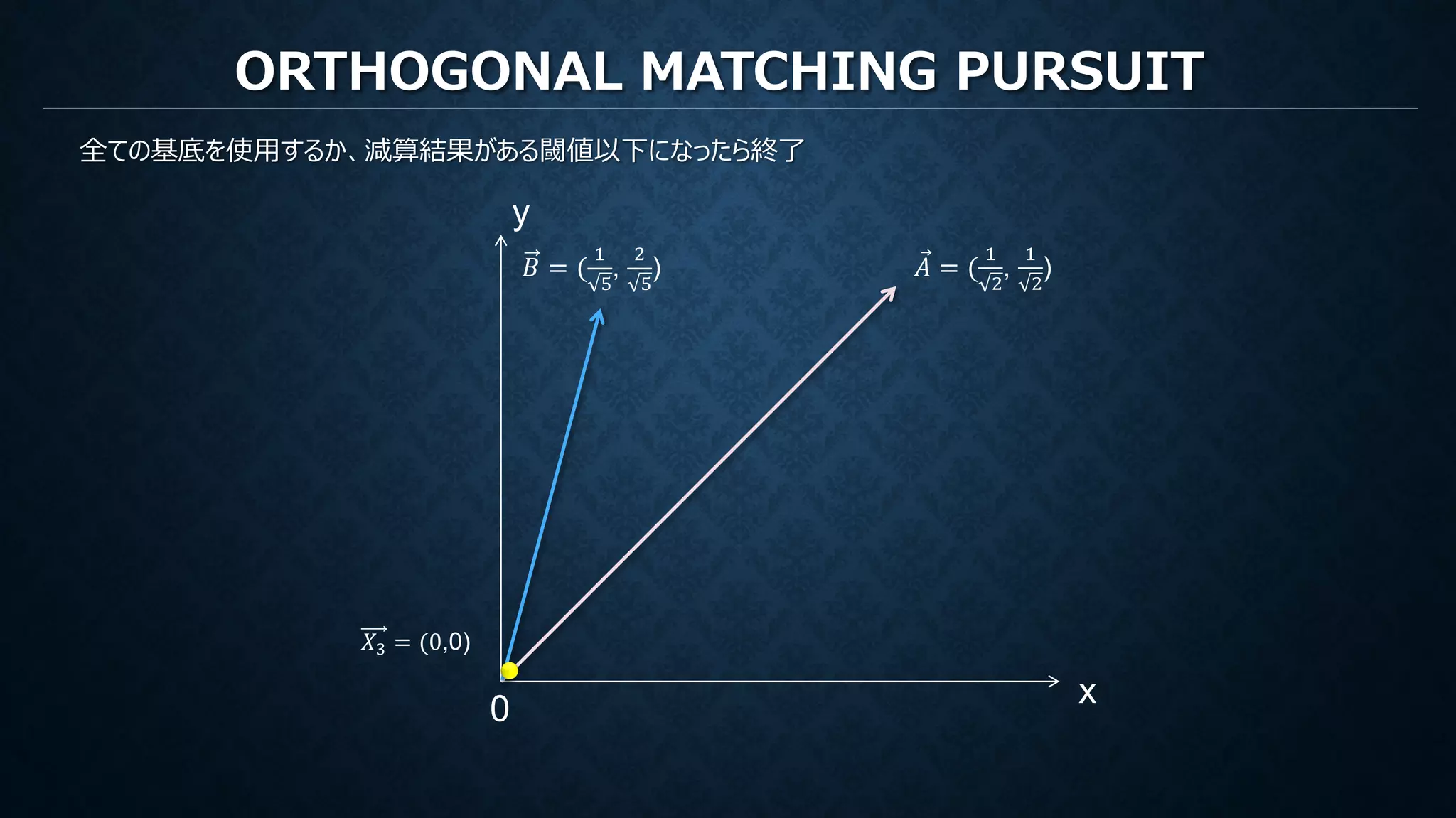 ORTHOGONAL MATCHING PURSUIT

全ての基底を使用するか、減算結果がある閾値以下になったら終了

y

$\vec{B} = (\frac{1}{\sqrt{5}}, \frac{2}{\sqrt{5}})$

$\vec{A} = (\frac{1}{\sqrt{2}}, \frac{1}{\sqrt{2}})$

$\overrightarrow{X_3} = (0,0)$

0

x